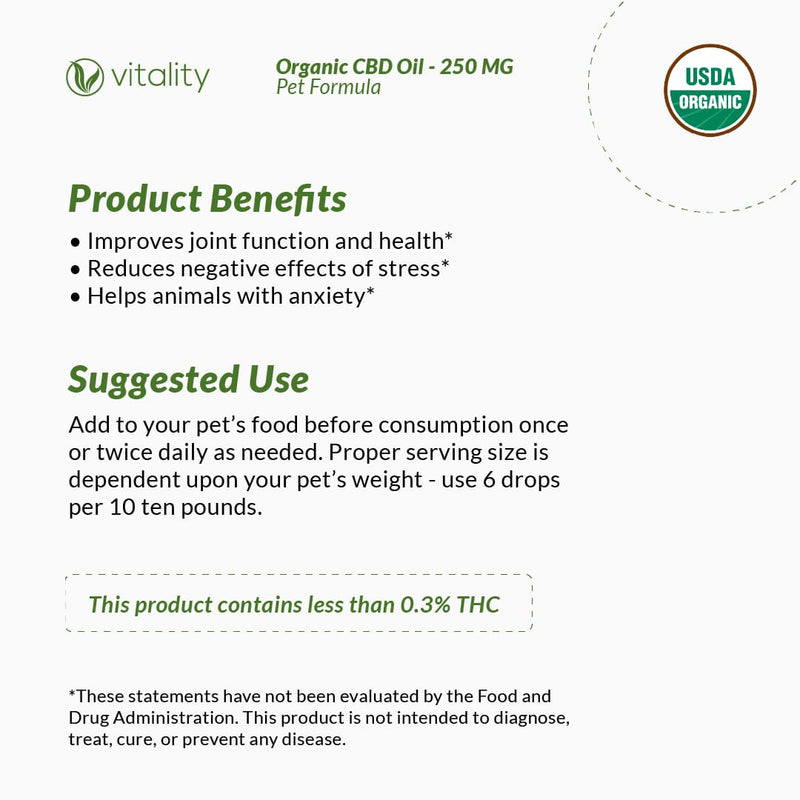 vitality

Organic CBD Oil - 250 MG
Pet Formula

USDA
ORGANIC

Product Benefits

• Improves joint function and health*
• Reduces negative effects of stress*
• Helps animals with anxiety*

Suggested Use

Add to your pet's food before consumption once or twice daily as needed. Proper serving size is dependent upon your pet's weight - use 6 drops per 10 ten pounds.

This product contains less than 0.3% THC

*These statements have not been evaluated by the Food and Drug Administration. This product is not intended to diagnose, treat, cure, or prevent any disease.